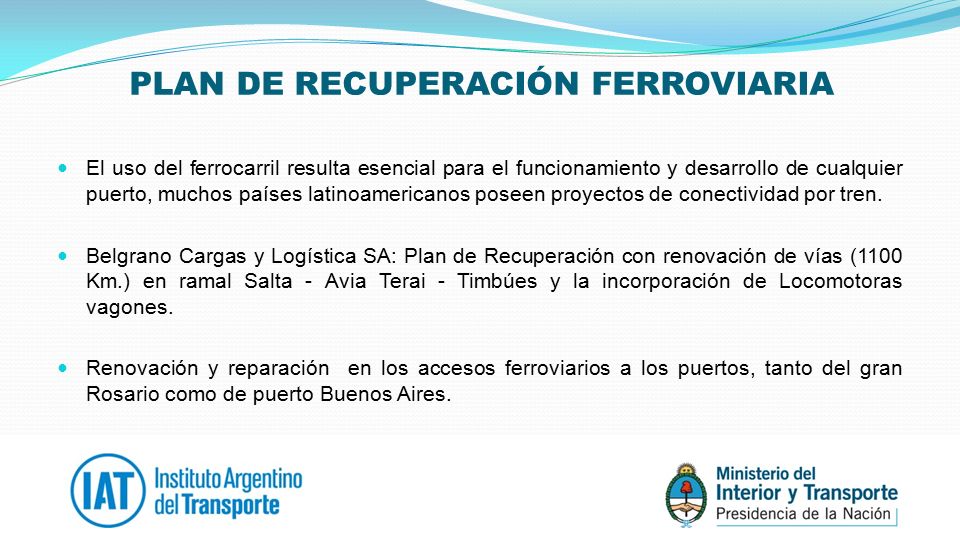 PLAN DE RECUPERACIÓN FERROVIARIA

El uso del ferrocarril resulta esencial para el funcionamiento y desarrollo de cualquier puerto, muchos países latinoamericanos poseen proyectos de conectividad por tren.

Belgrano Cargas y Logística SA: Plan de Recuperación con renovación de vías (1100 Km.) en ramal Salta - Avia Terai - Timbúes y la incorporación de Locomotoras vagones.

Renovación y reparación en los accesos ferroviarios a los puertos, tanto del gran Rosario como de puerto Buenos Aires.

IAT Instituto Argentino del Transporte

Ministerio del Interior y Transporte
Presidencia de la Nación